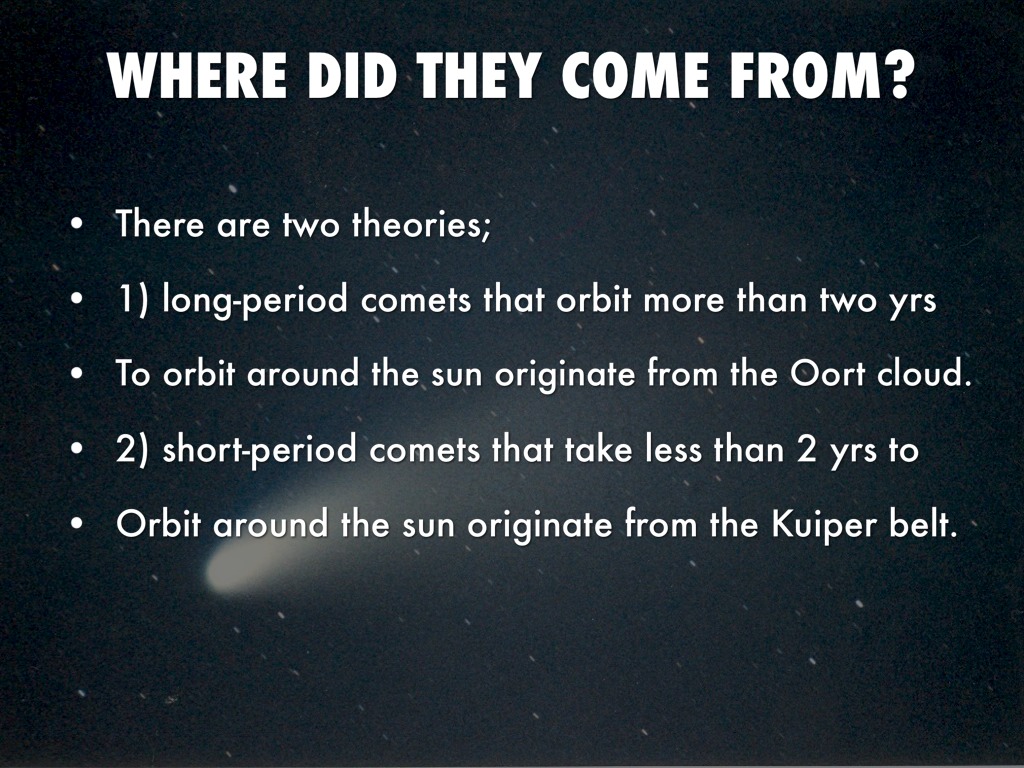 WHERE DID THEY COME FROM?

• There are two theories;

• 1) long-period comets that orbit more than two yrs

• To orbit around the sun originate from the Oort cloud.

• 2) short-period comets that take less than 2 yrs to

• Orbit around the sun originate from the Kuiper belt.